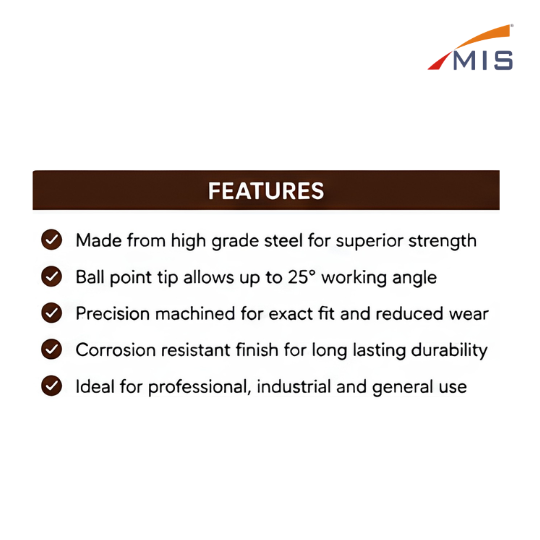 MIS

FEATURES

Made from high grade steel for superior strength

Ball point tip allows up to 25° working angle

Precision machined for exact fit and reduced wear

Corrosion resistant finish for long lasting durability

Ideal for professional, industrial and general use